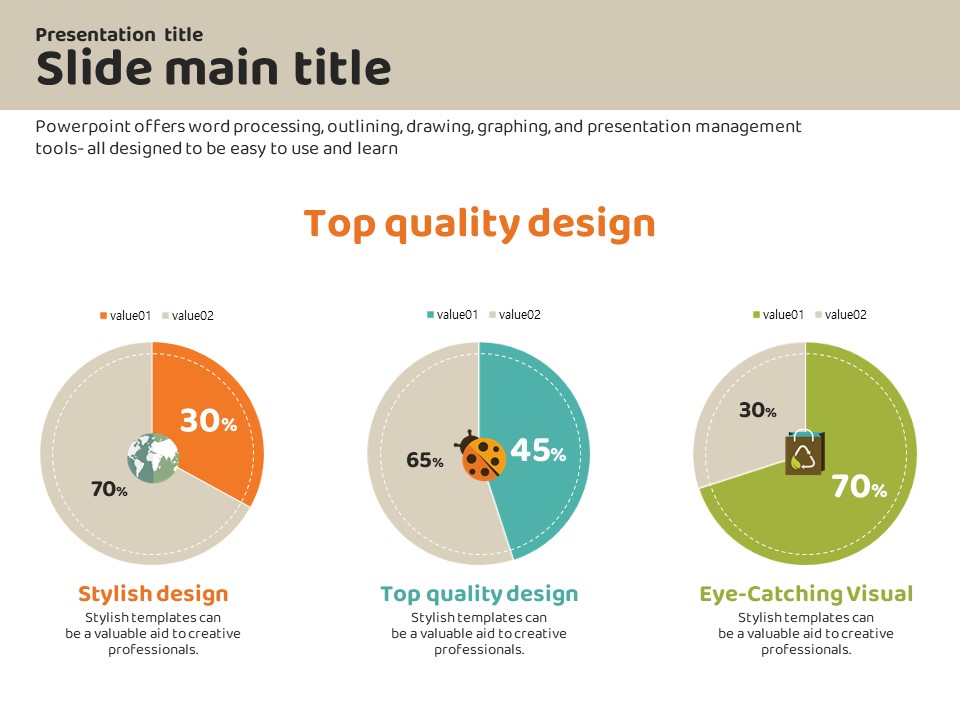 Presentation title
Slide main title

Powerpoint offers word processing, outlining, drawing, graphing, and presentation management tools- all designed to be easy to use and learn

Top quality design

value01 value02

30%

70%

Stylish design

Stylish templates can be a valuable aid to creative professionals.

value01 value02

65%

45%

Top quality design

Stylish templates can be a valuable aid to creative professionals.

value01 value02

30%

70%

Eye-Catching Visual

Stylish templates can be a valuable aid to creative professionals.